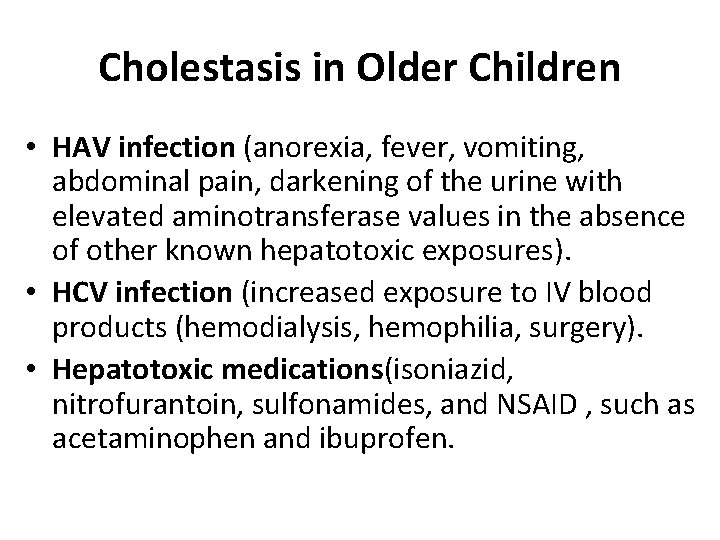 Cholestasis in Older Children

• HAV infection (anorexia, fever, vomiting, abdominal pain, darkening of the urine with elevated aminotransferase values in the absence of other known hepatotoxic exposures).
• HCV infection (increased exposure to IV blood products (hemodialysis, hemophilia, surgery).
• Hepatotoxic medications(isoniazid, nitrofurantoin, sulfonamides, and NSAID , such as acetaminophen and ibuprofen.